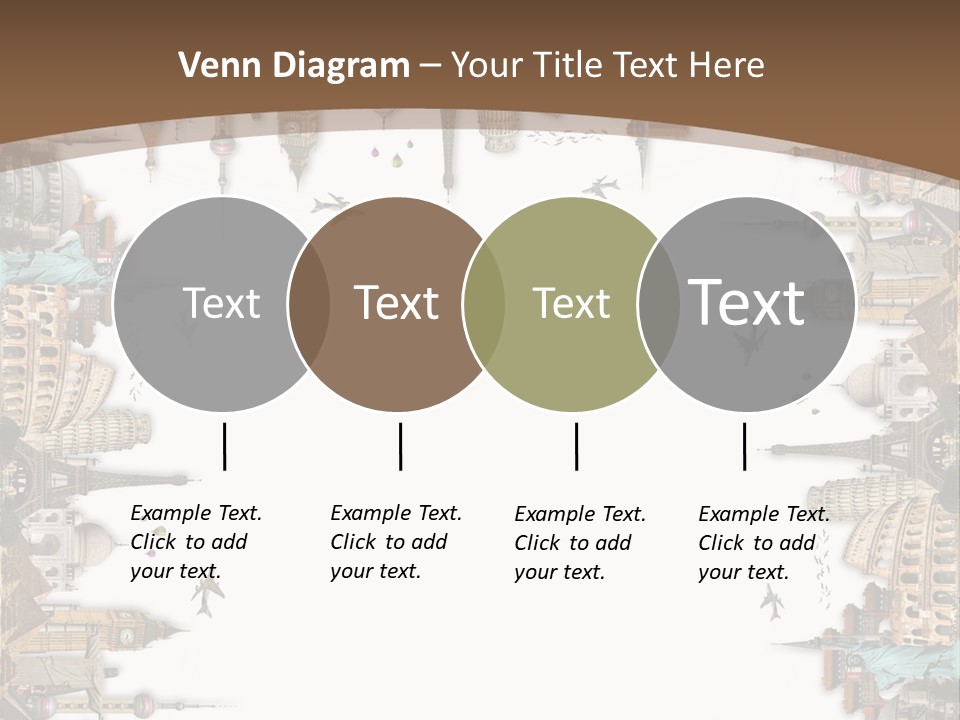 Venn Diagram – Your Title Text Here

Text

Text

Text

Text

Example Text. Click to add your text.

Example Text. Click to add your text.

Example Text. Click to add your text.

Example Text. Click to add your text.